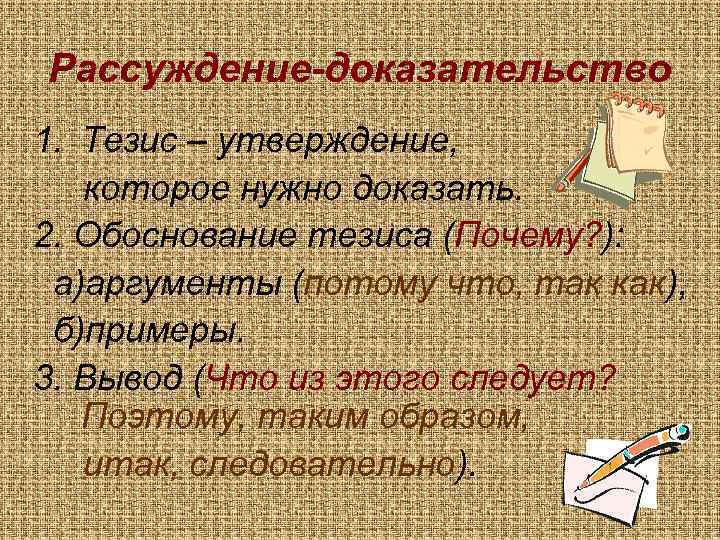 Рассуждение-доказательство

1. Тезис – утверждение, которое нужно доказать.

2. Обоснование тезиса (Почему?):

а)аргументы (потому что, так как),

б)примеры.

3. Вывод (Что из этого следует? Поэтому, таким образом, итак, следовательно).